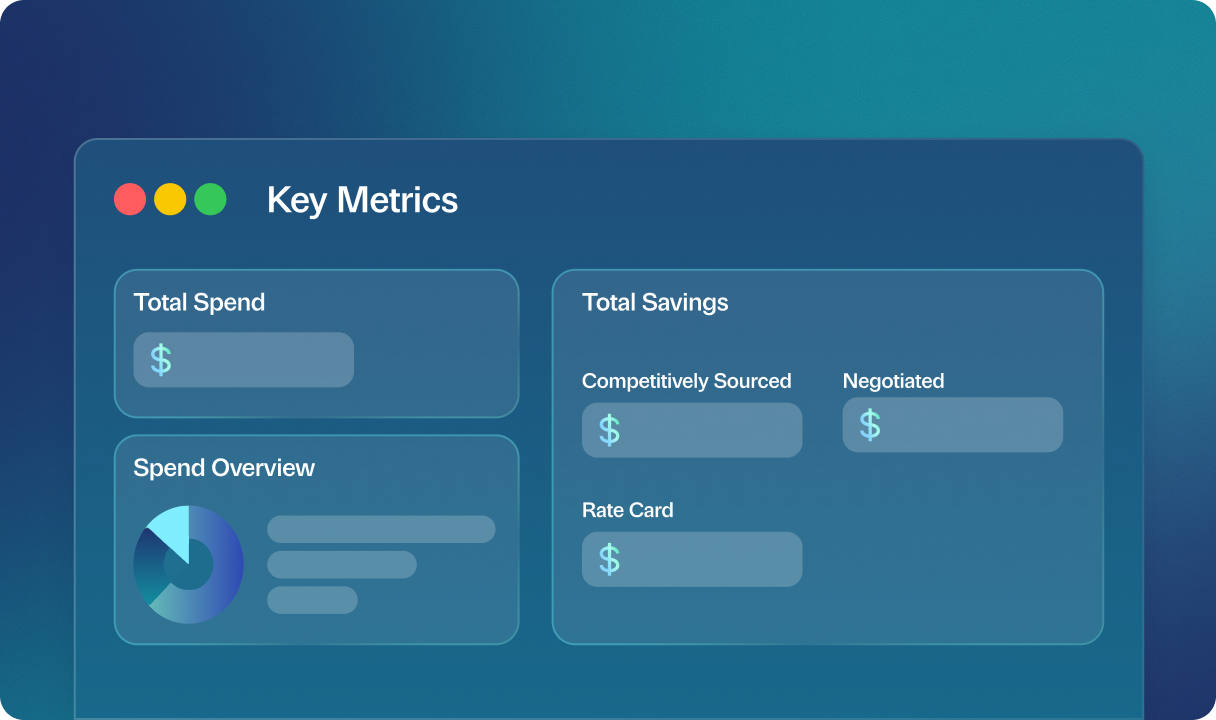 Key Metrics

Total Spend
$

Spend Overview

Total Savings

Competitively Sourced
$

Negotiated
$

Rate Card
$